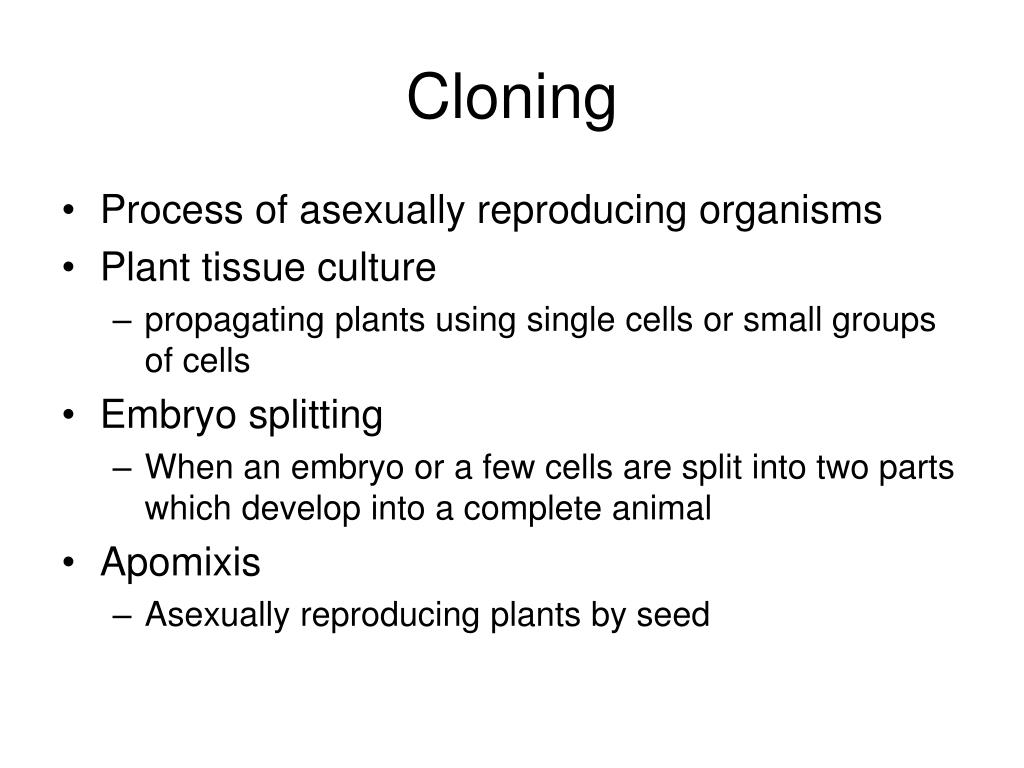 Cloning

• Process of asexually reproducing organisms
• Plant tissue culture
– propagating plants using single cells or small groups of cells
• Embryo splitting
– When an embryo or a few cells are split into two parts which develop into a complete animal
• Apomixis
– Asexually reproducing plants by seed